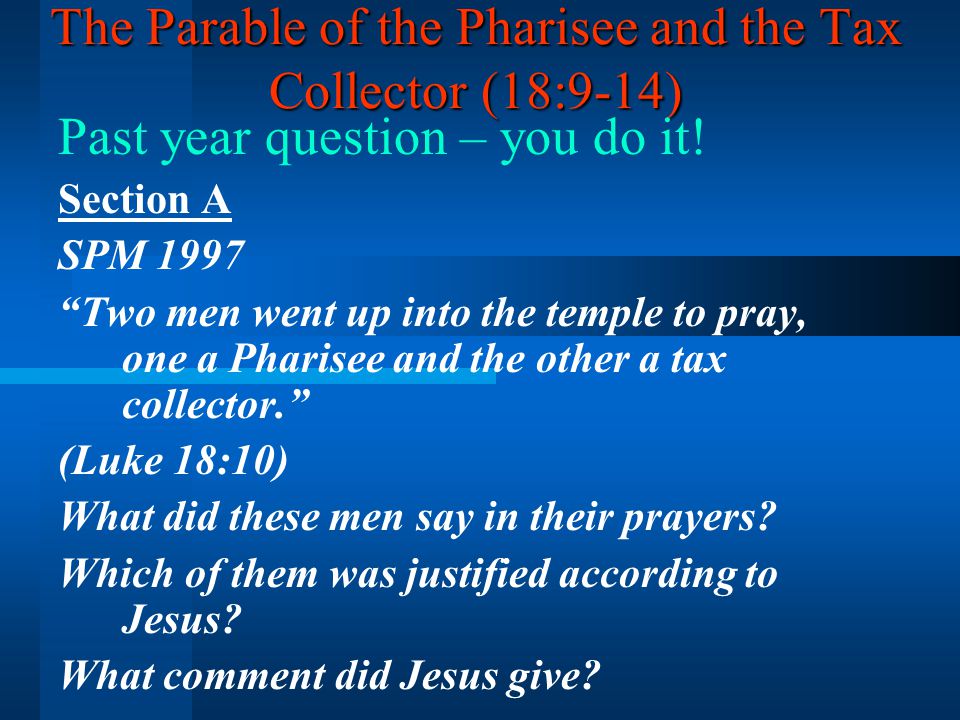 The Parable of the Pharisee and the Tax Collector (18:9-14)

Past year question – you do it!

Section A

SPM 1997

“Two men went up into the temple to pray, one a Pharisee and the other a tax collector.”

(Luke 18:10)

What did these men say in their prayers?

Which of them was justified according to Jesus?

What comment did Jesus give?